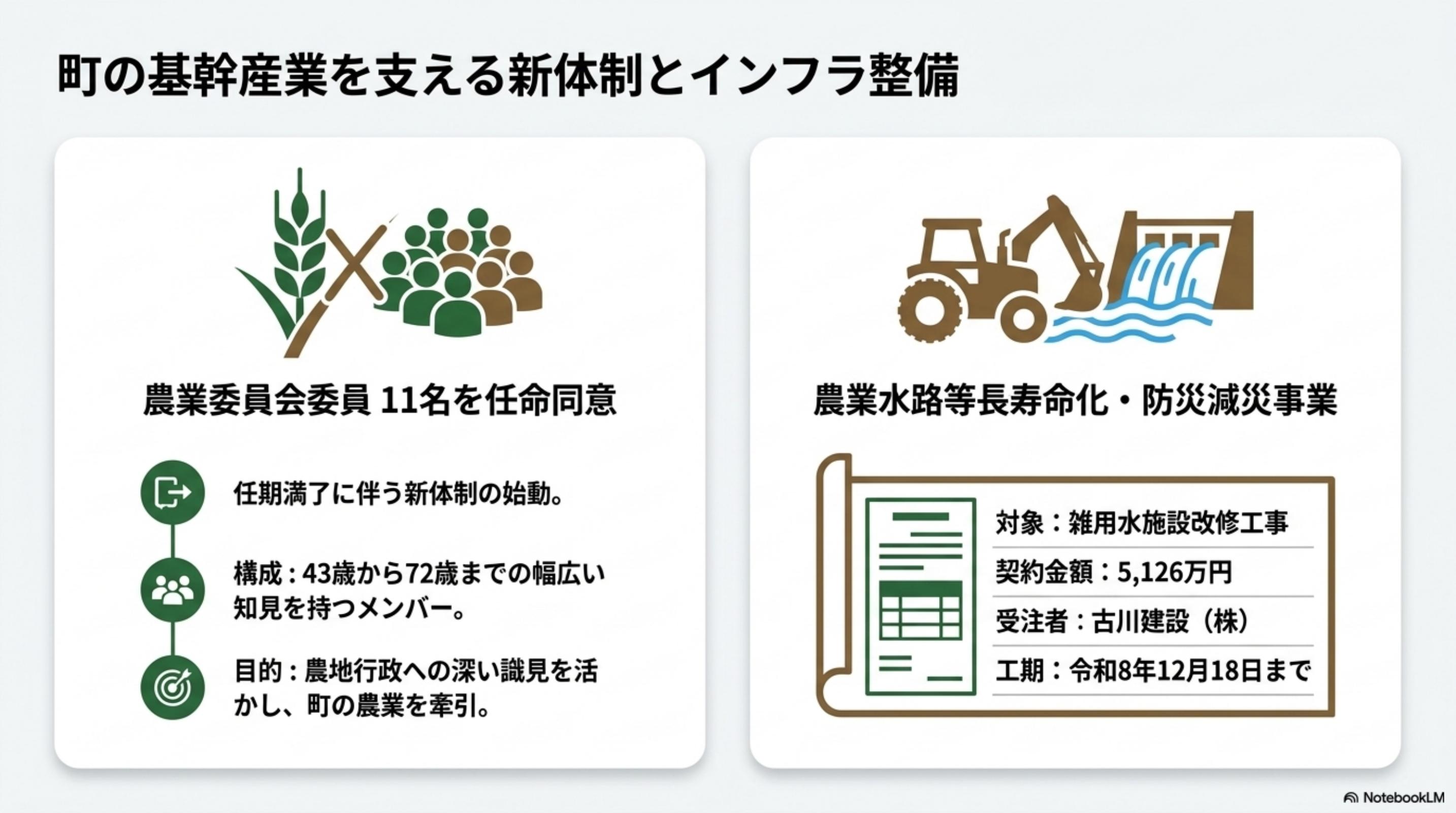 町の基幹産業を支える新体制とインフラ整備

農業委員会委員 11名を任命同意

任期満了に伴う新体制の始動。

構成：43歳から72歳までの幅広い知見を持つメンバー。

目的：農地行政への深い識見を活かし、町の農業を牽引。

農業水路等長寿命化・防災減災事業

対象：雑用水施設改修工事

契約金額：5,126万円

受注者：古川建設（株）

工期：令和8年12月18日まで

NotebookLM